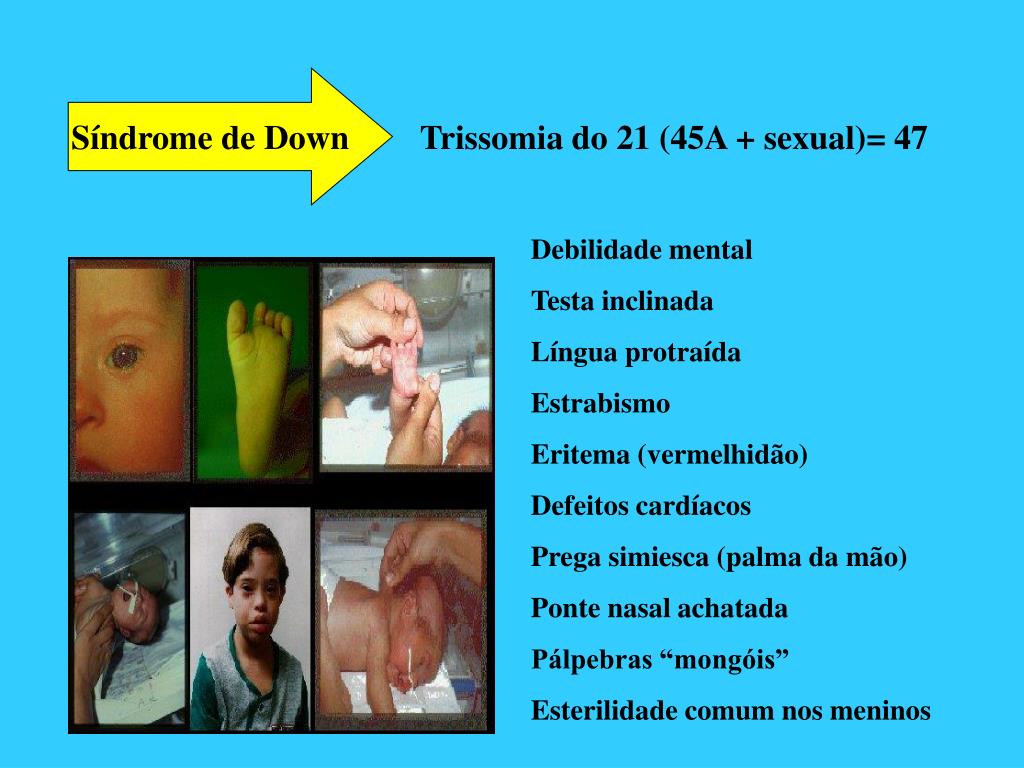 Síndrome de Down

Trissomia do 21 (45A + sexual)= 47

Debilidade mental

Testa inclinada

Língua protraída

Estrabismo

Eritema (vermelhidão)

Defeitos cardíacos

Prega simiesca (palma da mão)

Ponte nasal achatada

Pálpebras “mongóis”

Esterilidade comum nos meninos